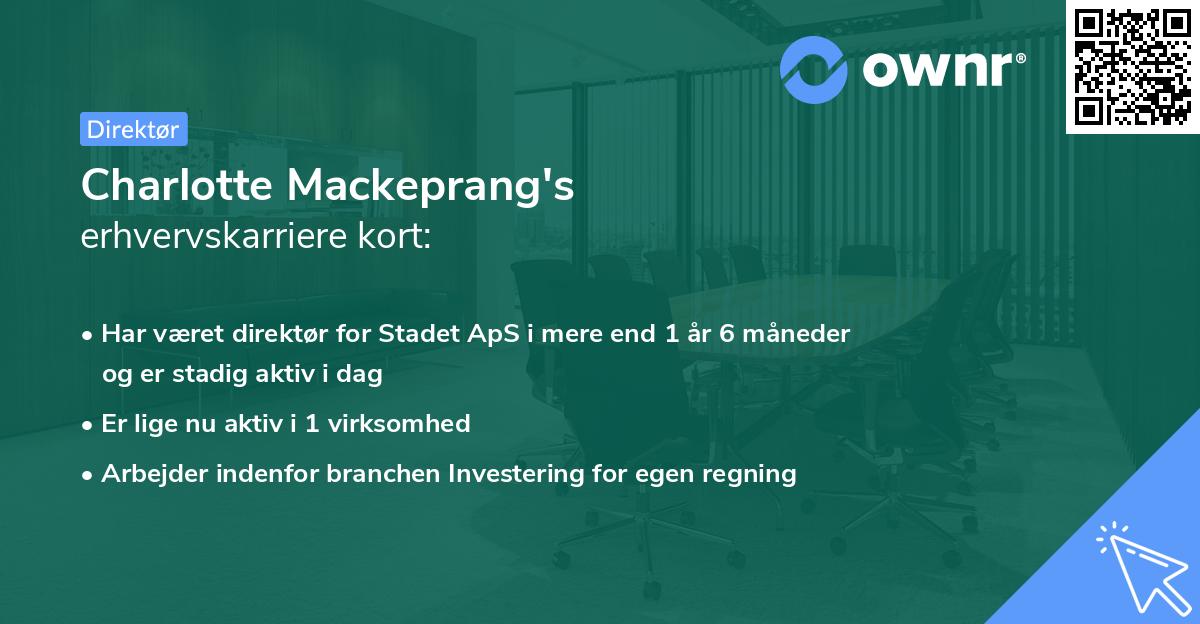 ownr®

Direktør

Charlotte Mackeprang's
erhvervskarriere kort:

• Har været direktør for Stadet ApS i mere end 1 år 6 måneder og er stadig aktiv i dag
• Er lige nu aktiv i 1 virksomhed
• Arbejder indenfor branchen Investering for egen regning